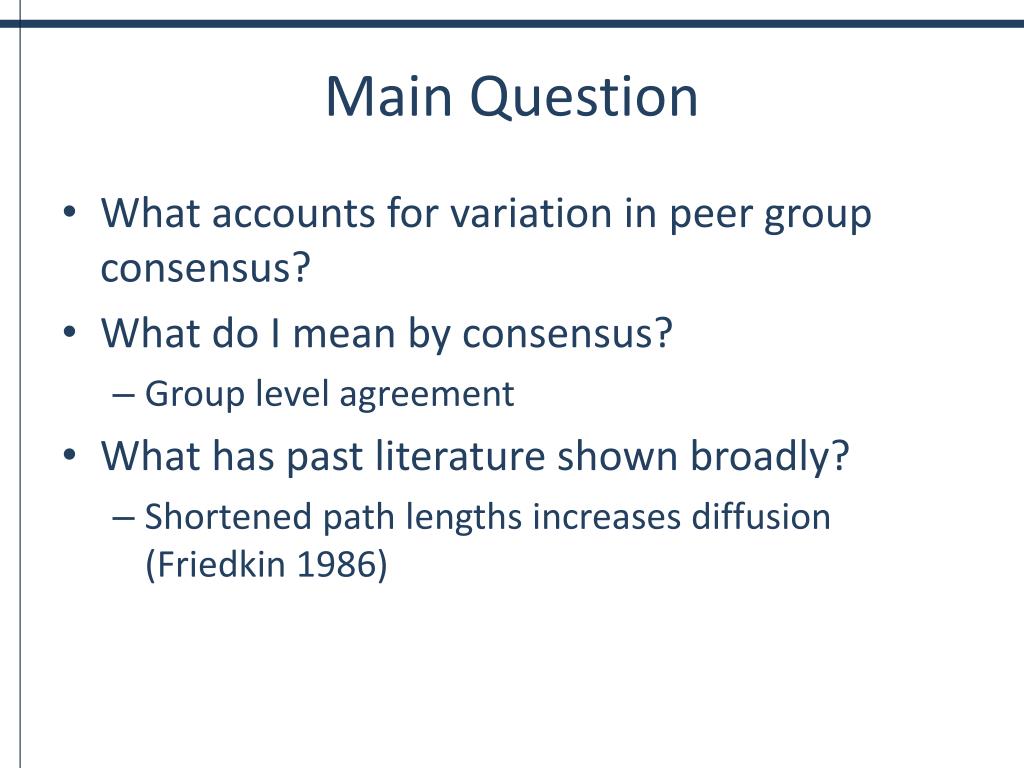 Main Question

• What accounts for variation in peer group consensus?
• What do I mean by consensus?
– Group level agreement
• What has past literature shown broadly?
– Shortened path lengths increases diffusion (Friedkin 1986)